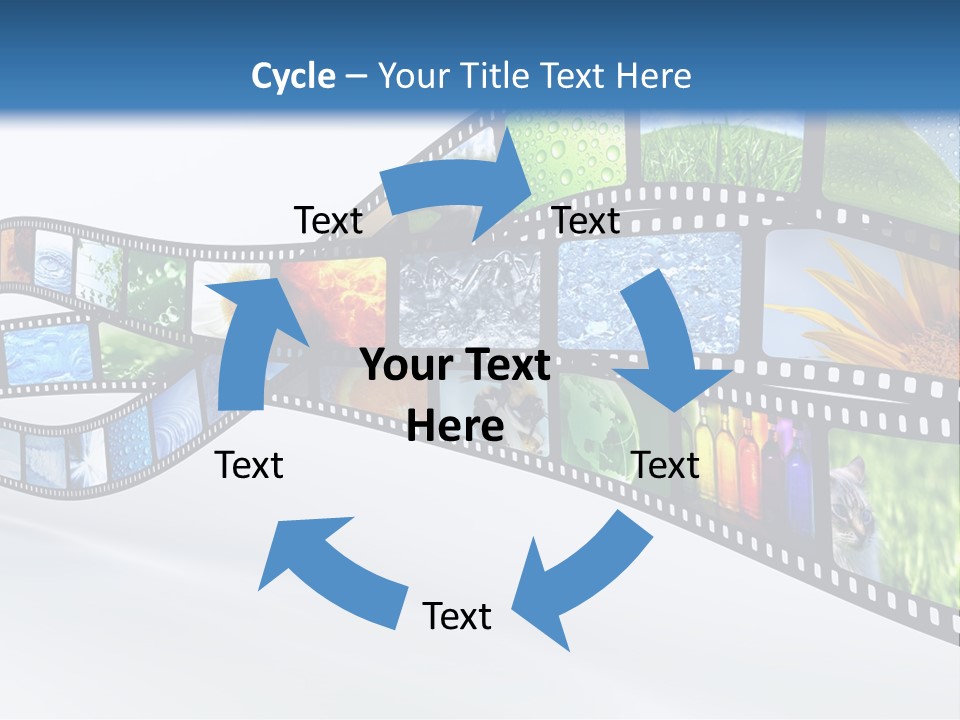 Cycle – Your Title Text Here

Text

Text

Your Text Here

Text

Text

Text